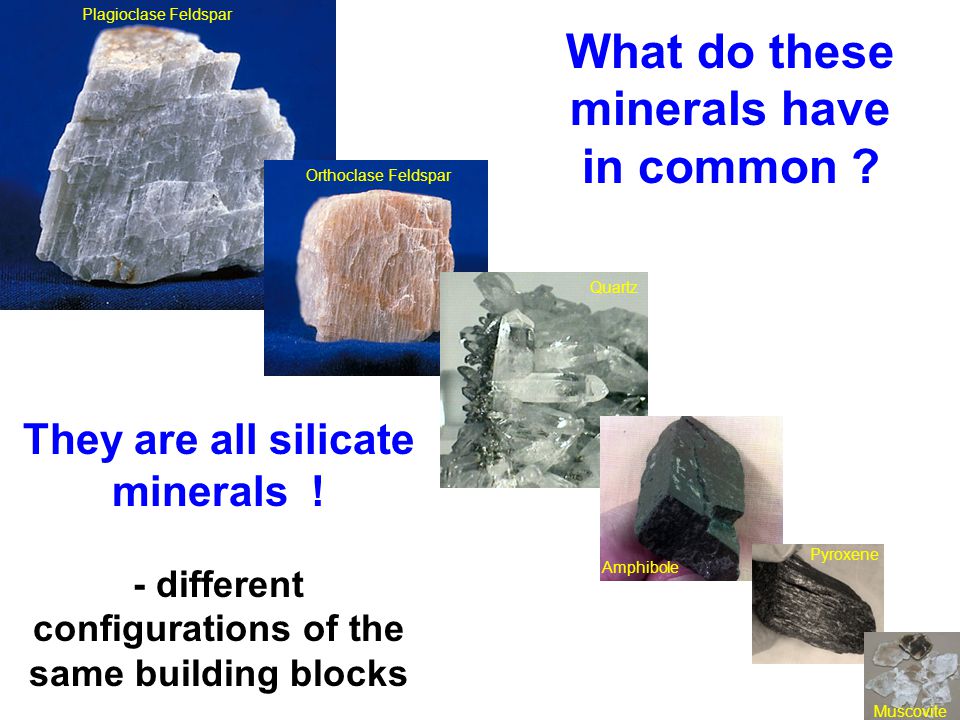 Plagioclase Feldspar

What do these minerals have in common ?

Orthoclase Feldspar

Quartz

They are all silicate minerals !

- different configurations of the same building blocks

Amphibole

Pyroxene

Muscovite